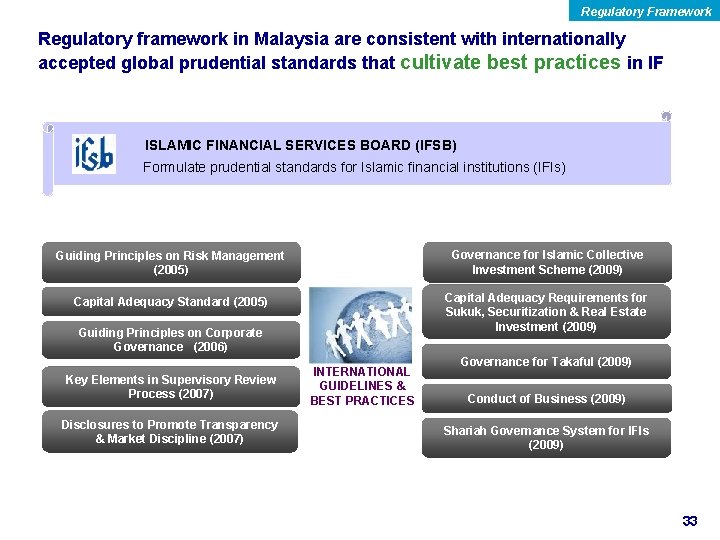 Regulatory Framework

Regulatory framework in Malaysia are consistent with internationally accepted global prudential standards that cultivate best practices in IF

ifsb

ISLAMIC FINANCIAL SERVICES BOARD (IFSB)
Formulate prudential standards for Islamic financial institutions (IFIs)

Guiding Principles on Risk Management (2005)

Capital Adequacy Standard (2005)

Guiding Principles on Corporate Governance (2006)

Key Elements in Supervisory Review Process (2007)

Disclosures to Promote Transparency & Market Discipline (2007)

INTERNATIONAL GUIDELINES & BEST PRACTICES

Governance for Islamic Collective Investment Scheme (2009)

Capital Adequacy Requirements for Sukuk, Securitization & Real Estate Investment (2009)

Governance for Takaful (2009)

Conduct of Business (2009)

Shariah Governance System for IFIs (2009)

33